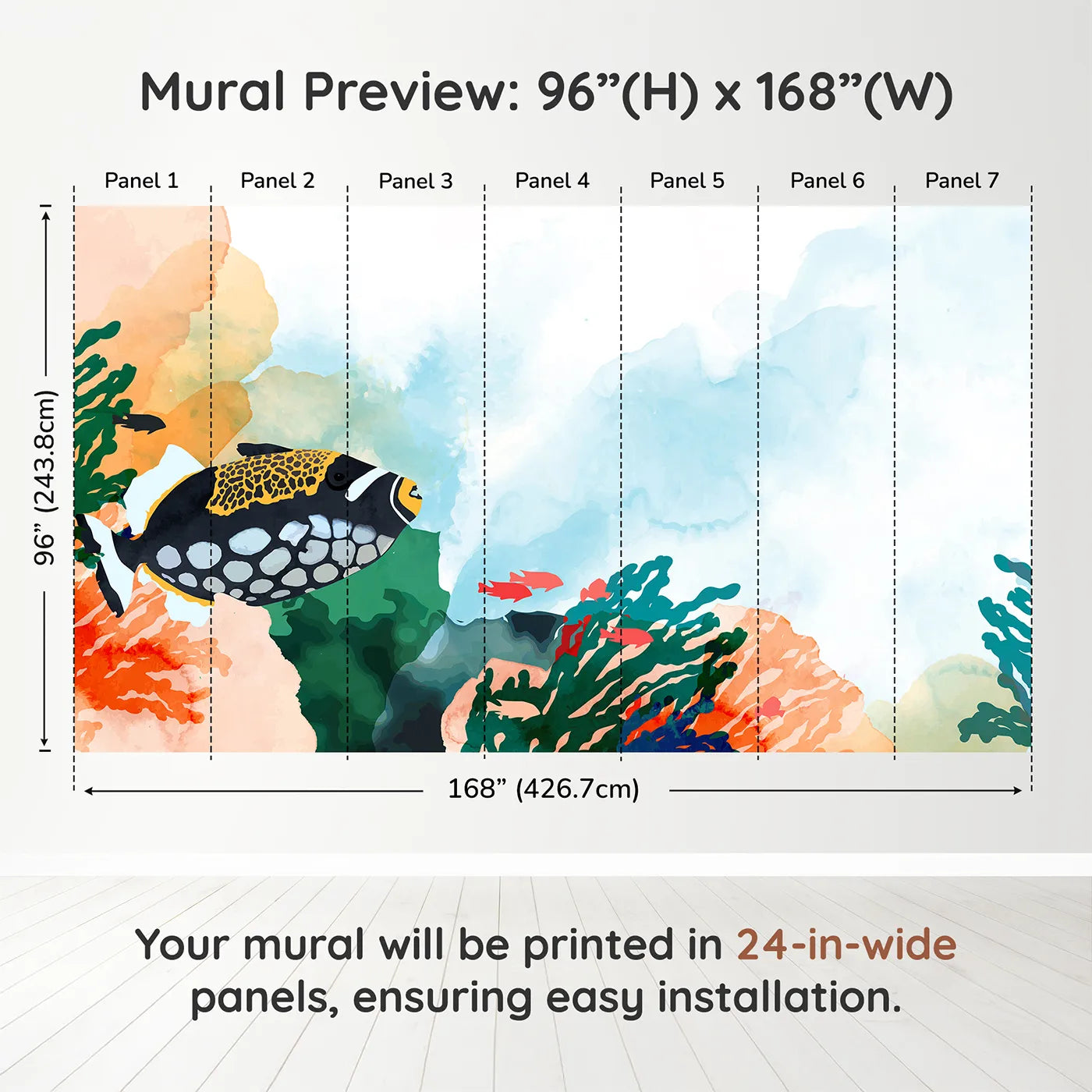 Mural Preview: 96”(H) x 168”(W)

Panel 1 Panel 2 Panel 3 Panel 4 Panel 5 Panel 6 Panel 7

96” (243.8cm)

168” (426.7cm)

Your mural will be printed in 24-in-wide panels, ensuring easy installation.